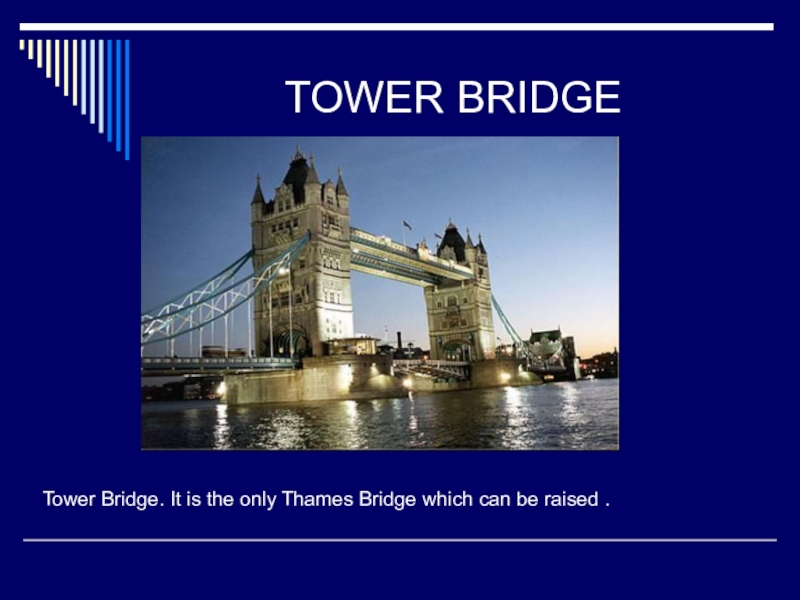 TOWER BRIDGE

Tower Bridge. It is the only Thames Bridge which can be raised .